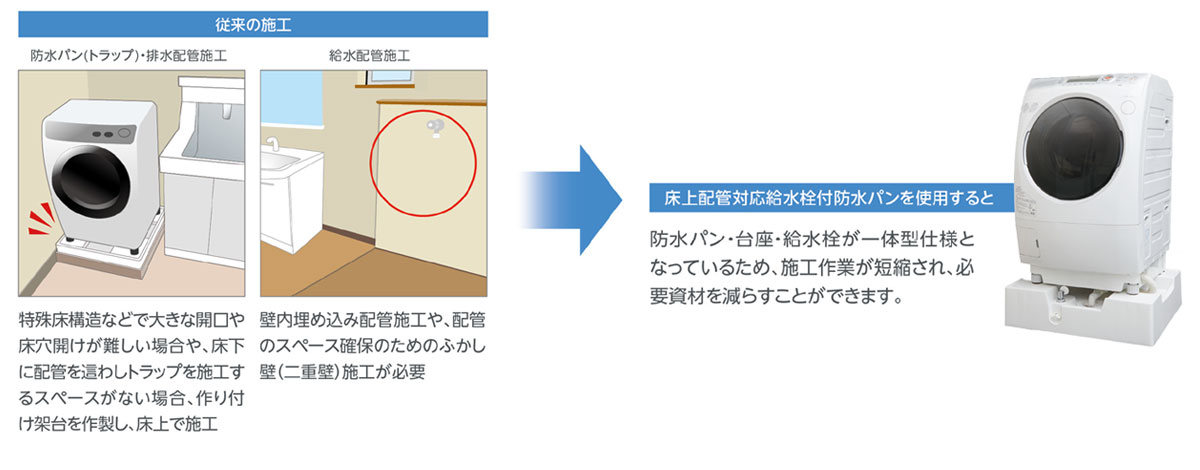 従来の施工

防水パン(トラップ)・排水配管施工

特殊床構造などで大きな開口や床穴開けが難しい場合や、床下に配管を這わしトラップを施工するスペースがない場合、作り付け架台を作製し、床上で施工

給水配管施工

壁内埋め込み配管施工や、配管のスペース確保のためのふかし壁(二重壁)施工が必要

床上配管対応給水栓付防水パンを使用すると

防水パン・台座・給水栓が一体型仕様となっているため、施工作業が短縮され、必要資材を減らすことができます。